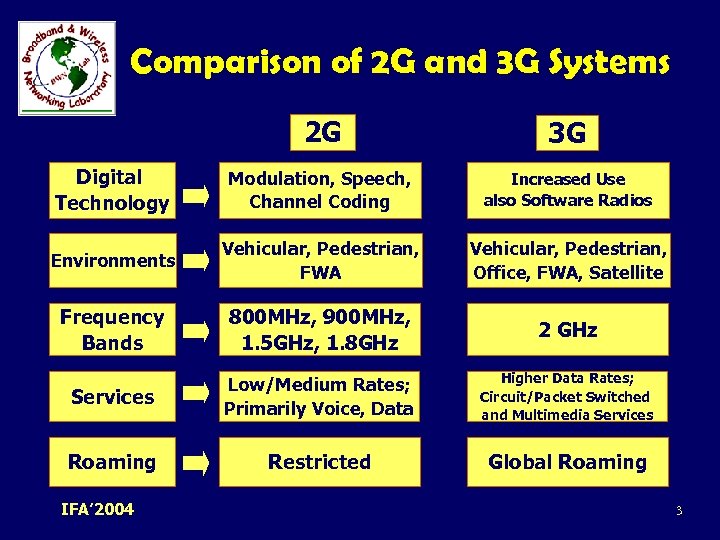 Broadband & Wireless Networking Laboratory
BWN Lab

Comparison of 2G and 3G Systems

| | 2G | 3G |
|---|---|---|
| Digital Technology | Modulation, Speech, Channel Coding | Increased Use also Software Radios |
| Environments | Vehicular, Pedestrian, FWA | Vehicular, Pedestrian, Office, FWA, Satellite |
| Frequency Bands | 800MHz, 900MHz, 1.5GHz, 1.8GHz | 2 GHz |
| Services | Low/Medium Rates; Primarily Voice, Data | Higher Data Rates; Circuit/Packet Switched and Multimedia Services |
| Roaming | Restricted | Global Roaming |

IFA'2004

3